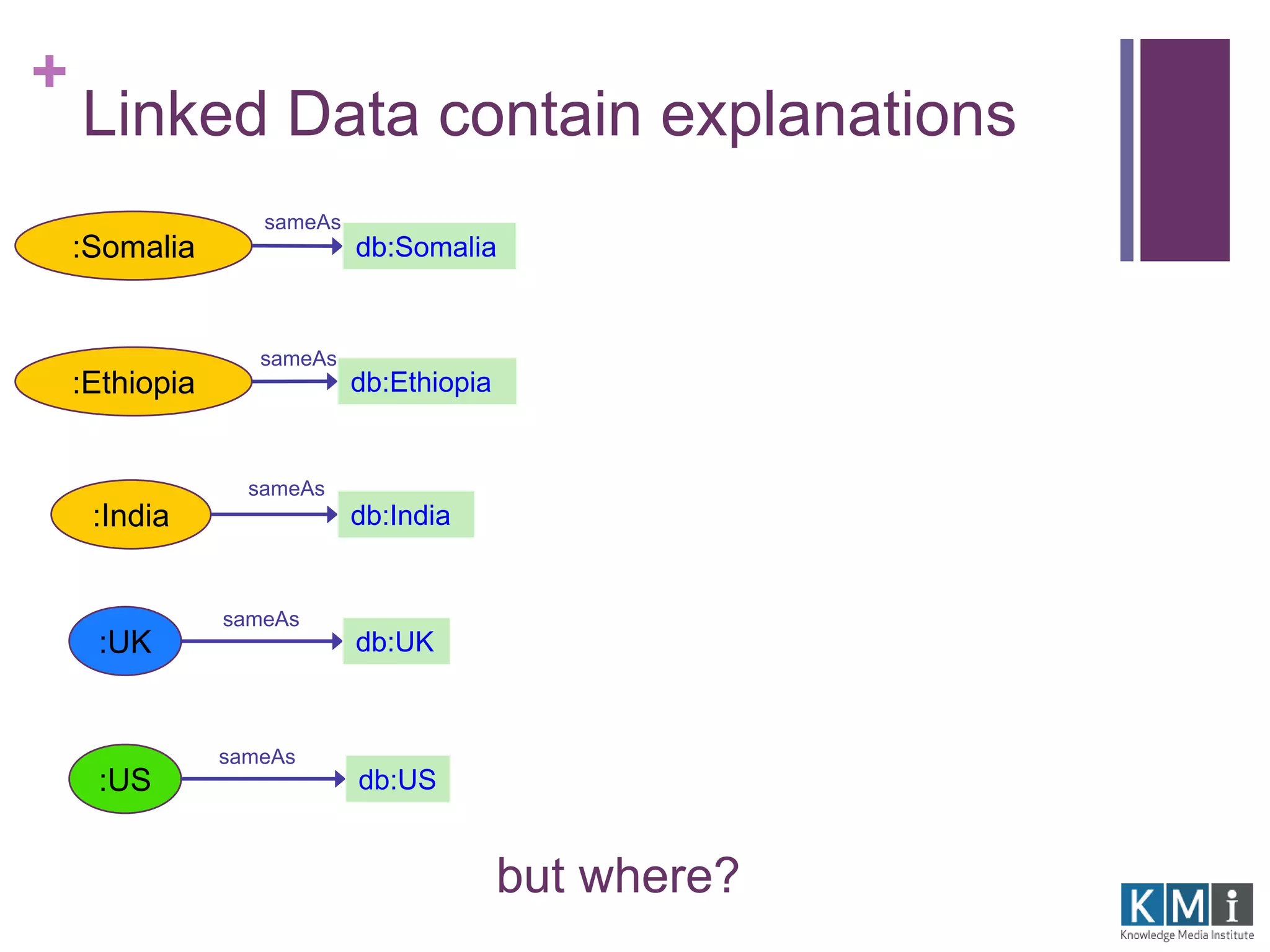 +
Linked Data contain explanations

:Somalia sameAs db:Somalia

:Ethiopia sameAs db:Ethiopia

:India sameAs db:India

:UK sameAs db:UK

:US sameAs db:US

but where?

KMi
Knowledge Media Institute